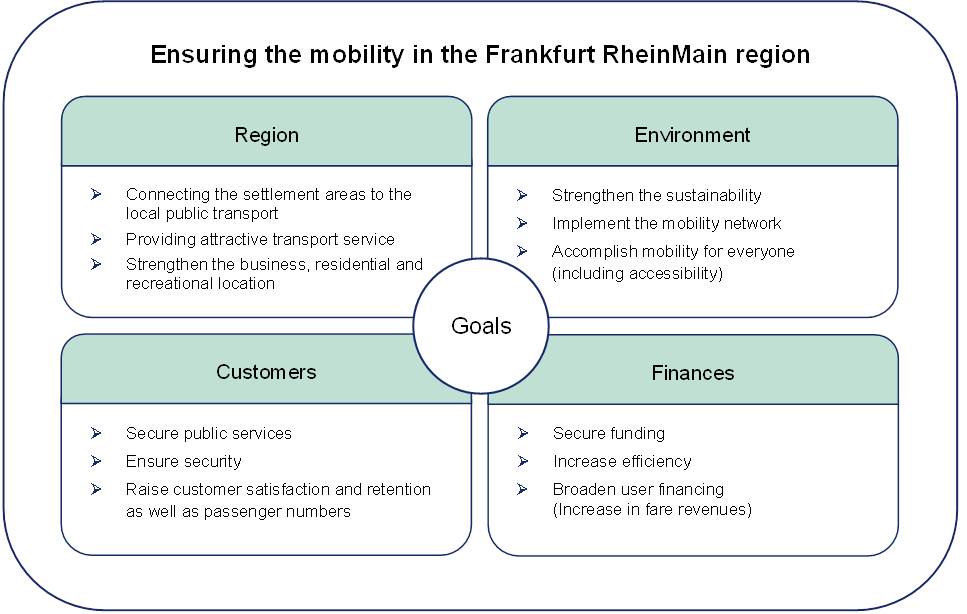 Ensuring the mobility in the Frankfurt RheinMain region

Region

➢ Connecting the settlement areas to the local public transport
➢ Providing attractive transport service
➢ Strengthen the business, residential and recreational location

Environment

➢ Strengthen the sustainability
➢ Implement the mobility network
➢ Accomplish mobility for everyone (including accessibility)

Goals

Customers

➢ Secure public services
➢ Ensure security
➢ Raise customer satisfaction and retention as well as passenger numbers

Finances

➢ Secure funding
➢ Increase efficiency
➢ Broaden user financing (Increase in fare revenues)